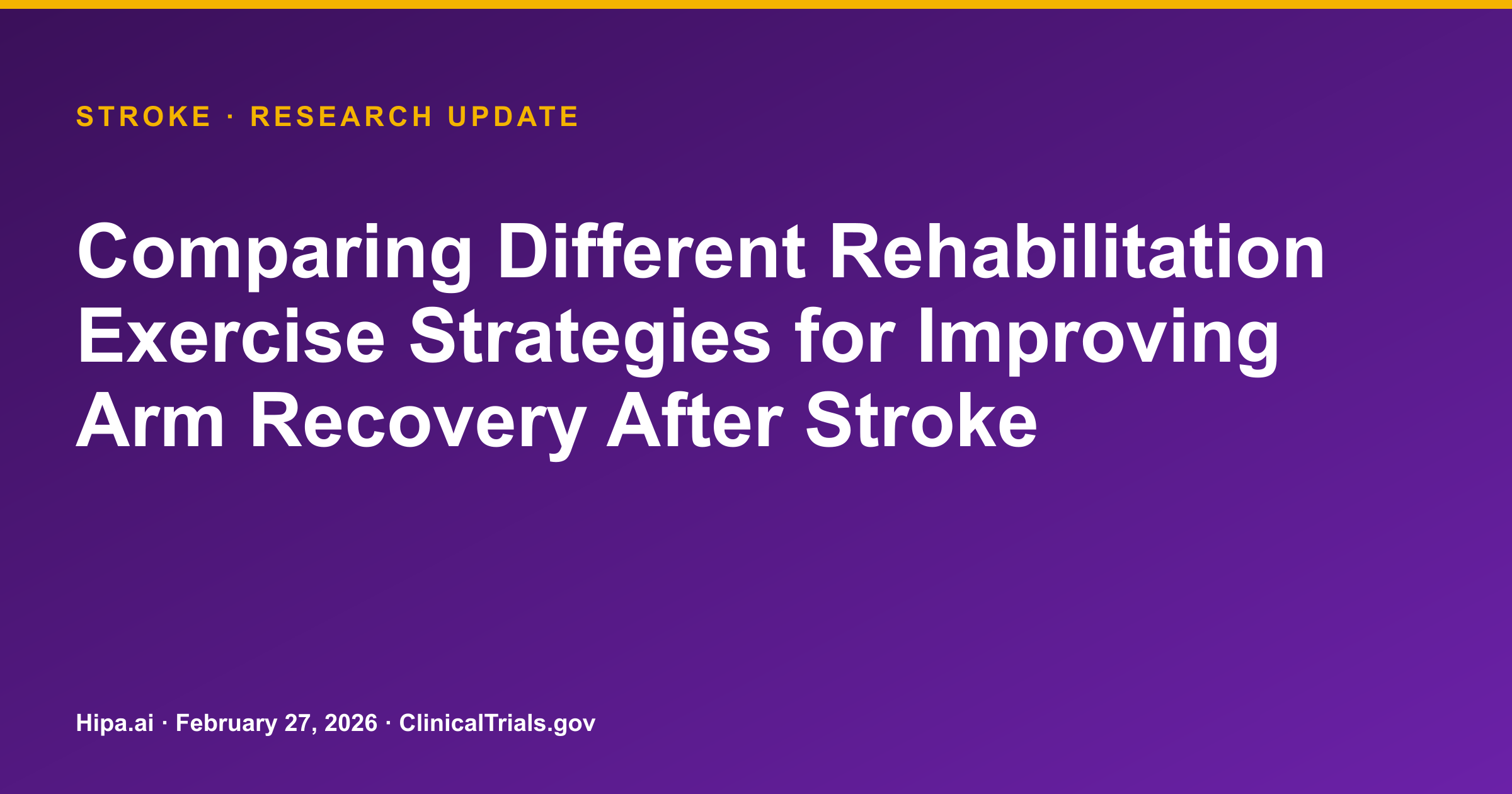 STROKE · RESEARCH UPDATE

Comparing Different Rehabilitation Exercise Strategies for Improving Arm Recovery After Stroke

Hipa.ai · February 27, 2026 · ClinicalTrials.gov